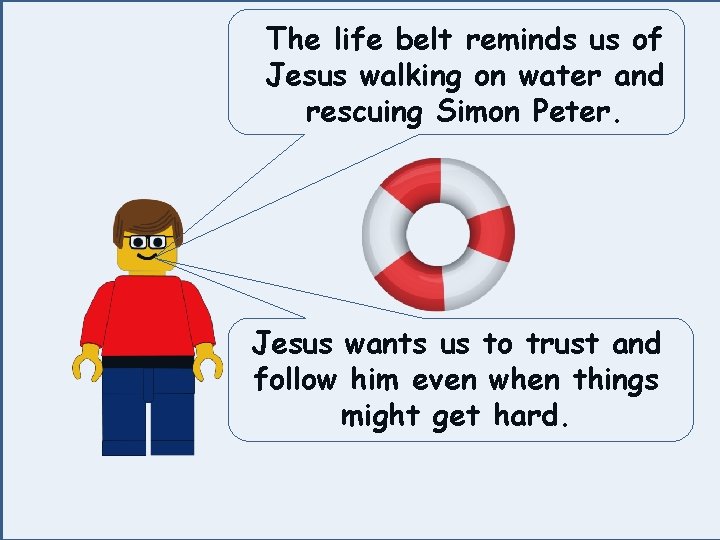 The life belt reminds us of Jesus walking on water and rescuing Simon Peter.

Jesus wants us to trust and follow him even when things might get hard.